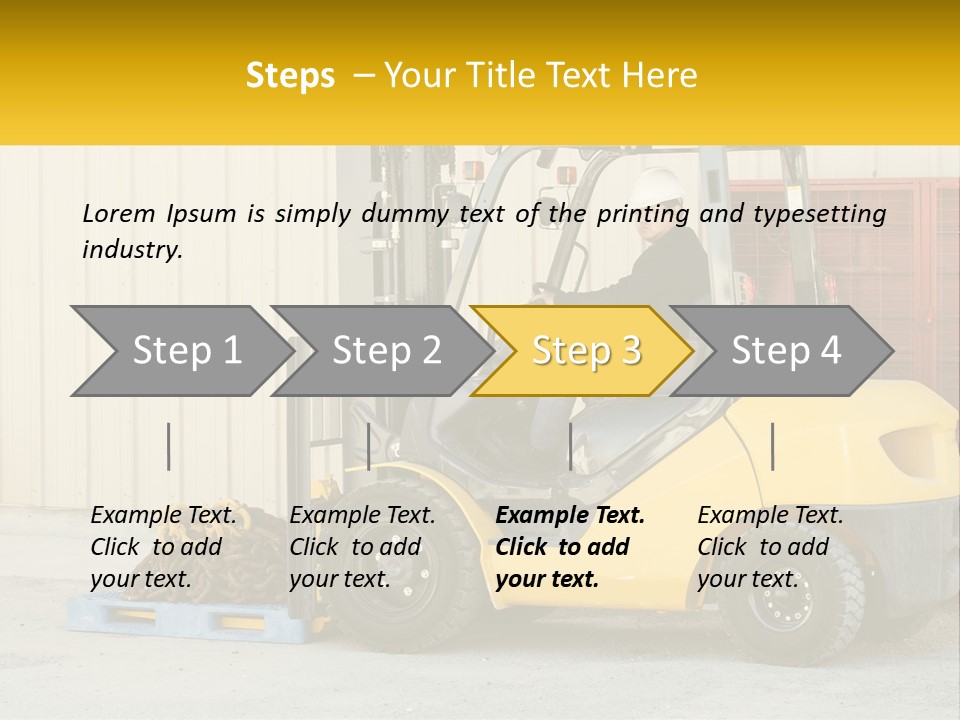 Steps – Your Title Text Here

Lorem Ipsum is simply dummy text of the printing and typesetting industry.

Step 1

Step 2

Step 3

Step 4

Example Text. Click to add your text.

Example Text. Click to add your text.

Example Text. Click to add your text.

Example Text. Click to add your text.